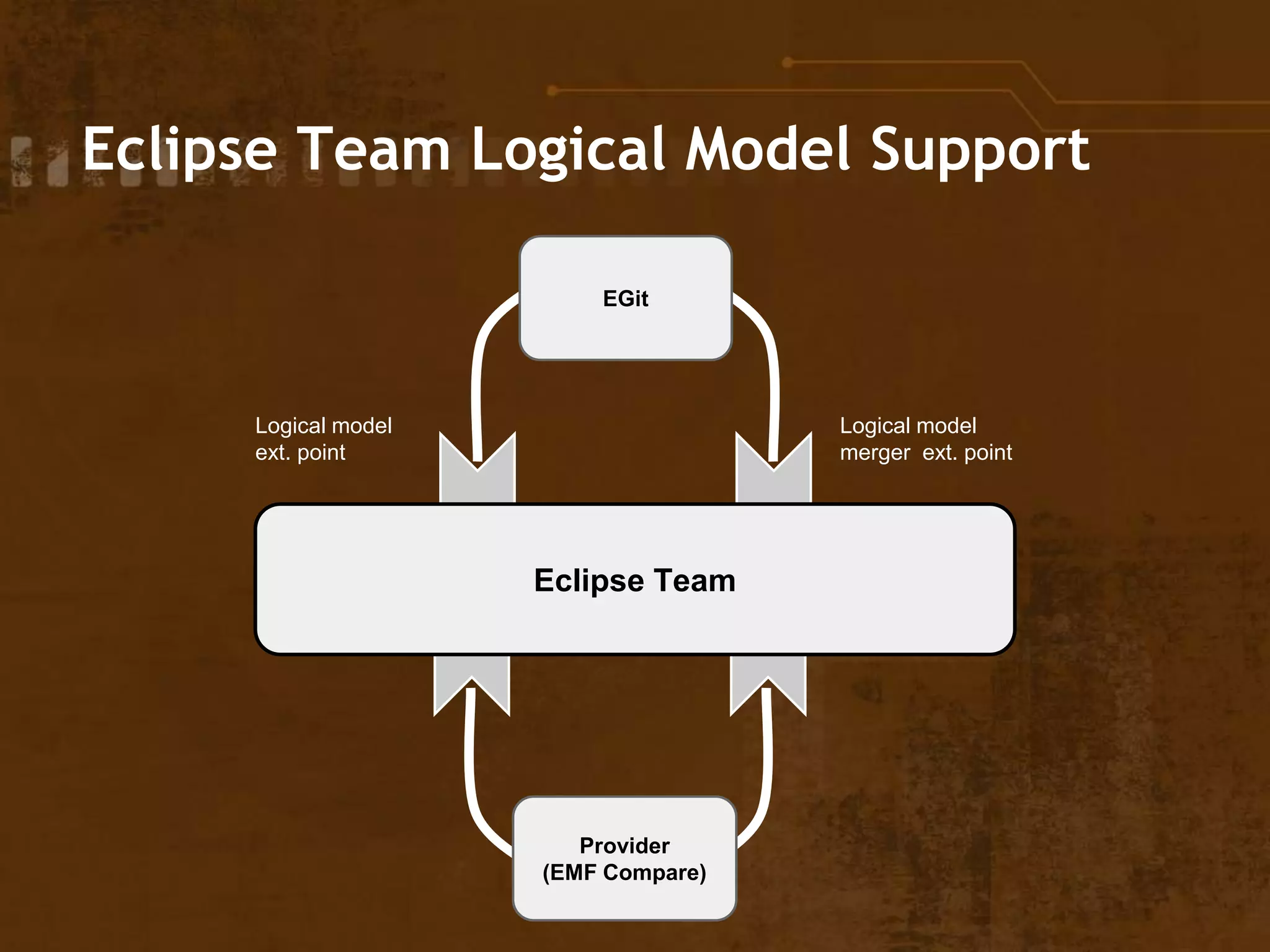 Eclipse Team Logical Model Support

EGit

Logical model
ext. point

Logical model
merger ext. point

Eclipse Team

Provider
(EMF Compare)